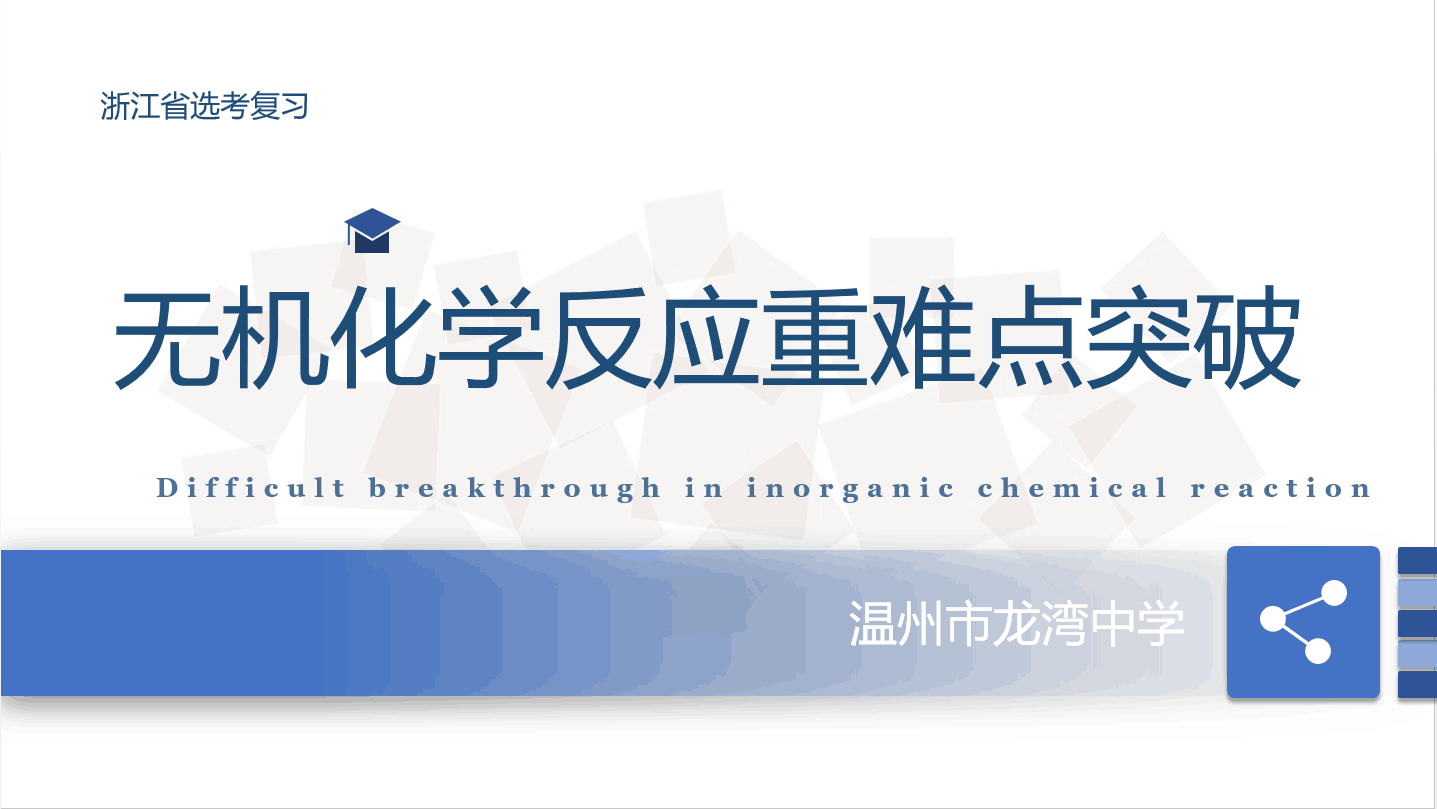 浙江省选考复习

无机化学反应重难点突破

Difficult breakthrough in inorganic chemical reaction

温州市龙湾中学